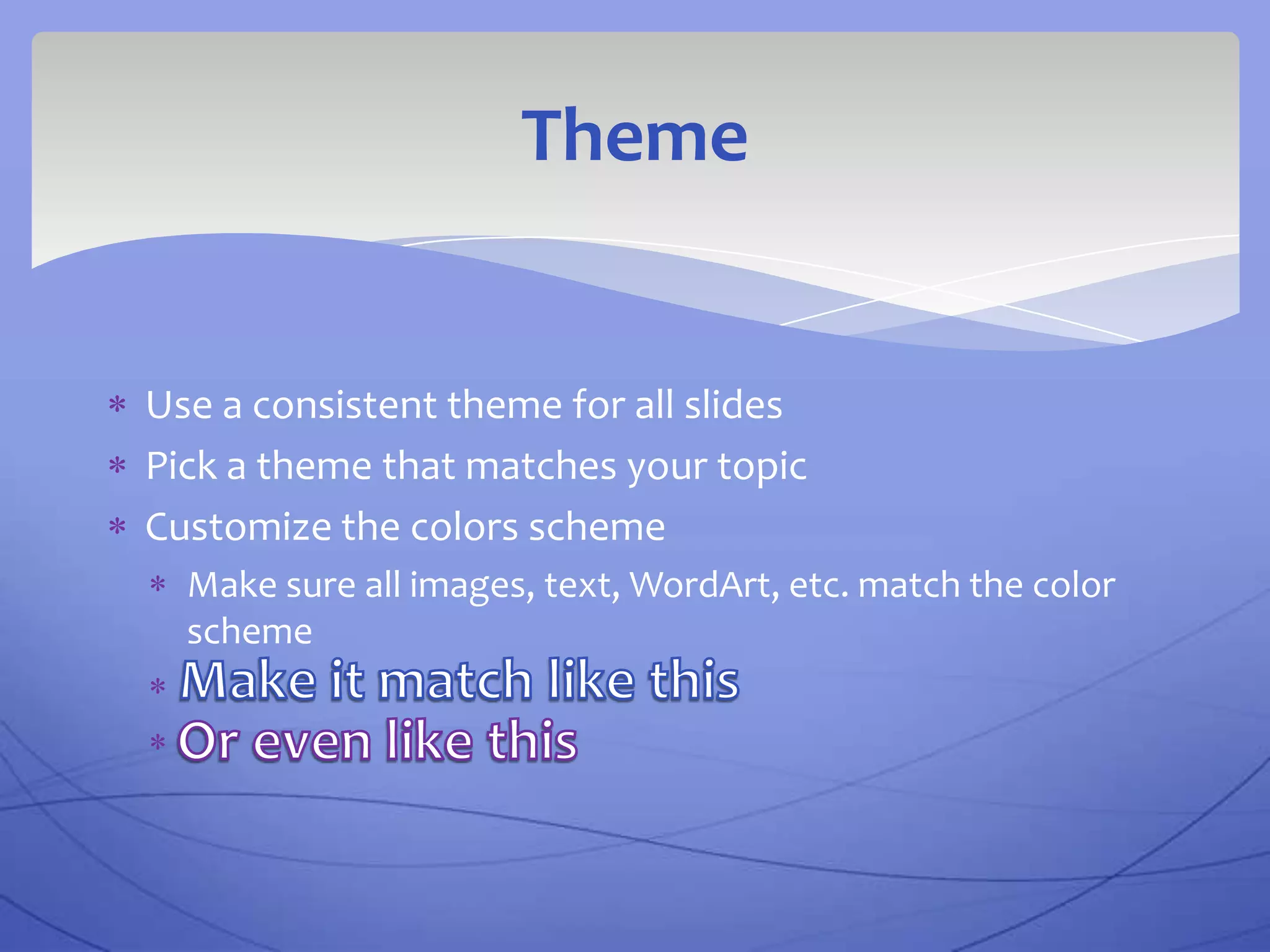 Theme

* Use a consistent theme for all slides
* Pick a theme that matches your topic
* Customize the colors scheme
  * Make sure all images, text, WordArt, etc. match the color scheme
  * Make it match like this
  * Or even like this